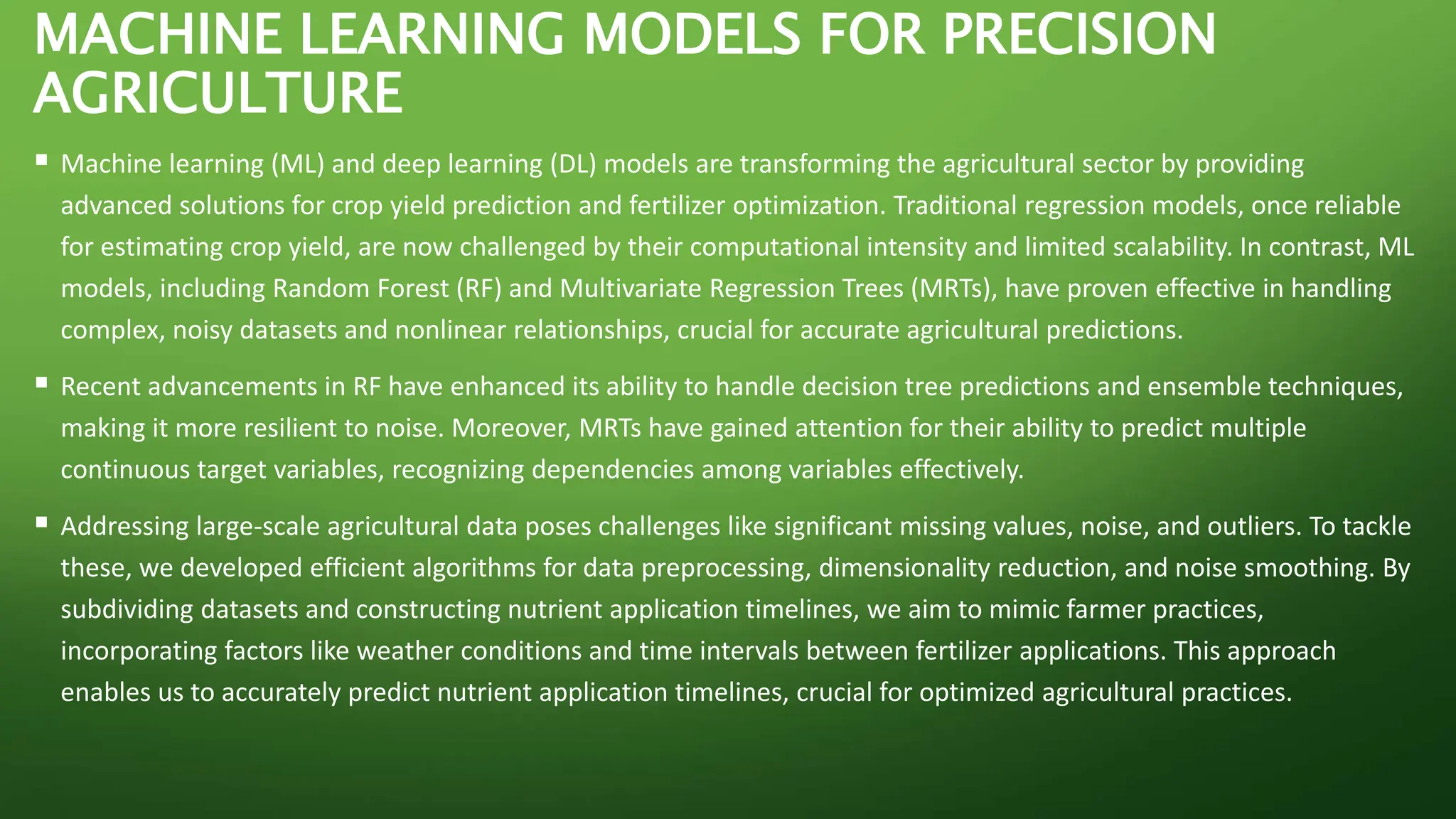 MACHINE LEARNING MODELS FOR PRECISION AGRICULTURE

▪ Machine learning (ML) and deep learning (DL) models are transforming the agricultural sector by providing advanced solutions for crop yield prediction and fertilizer optimization. Traditional regression models, once reliable for estimating crop yield, are now challenged by their computational intensity and limited scalability. In contrast, ML models, including Random Forest (RF) and Multivariate Regression Trees (MRTs), have proven effective in handling complex, noisy datasets and nonlinear relationships, crucial for accurate agricultural predictions.

▪ Recent advancements in RF have enhanced its ability to handle decision tree predictions and ensemble techniques, making it more resilient to noise. Moreover, MRTs have gained attention for their ability to predict multiple continuous target variables, recognizing dependencies among variables effectively.

▪ Addressing large-scale agricultural data poses challenges like significant missing values, noise, and outliers. To tackle these, we developed efficient algorithms for data preprocessing, dimensionality reduction, and noise smoothing. By subdividing datasets and constructing nutrient application timelines, we aim to mimic farmer practices, incorporating factors like weather conditions and time intervals between fertilizer applications. This approach enables us to accurately predict nutrient application timelines, crucial for optimized agricultural practices.